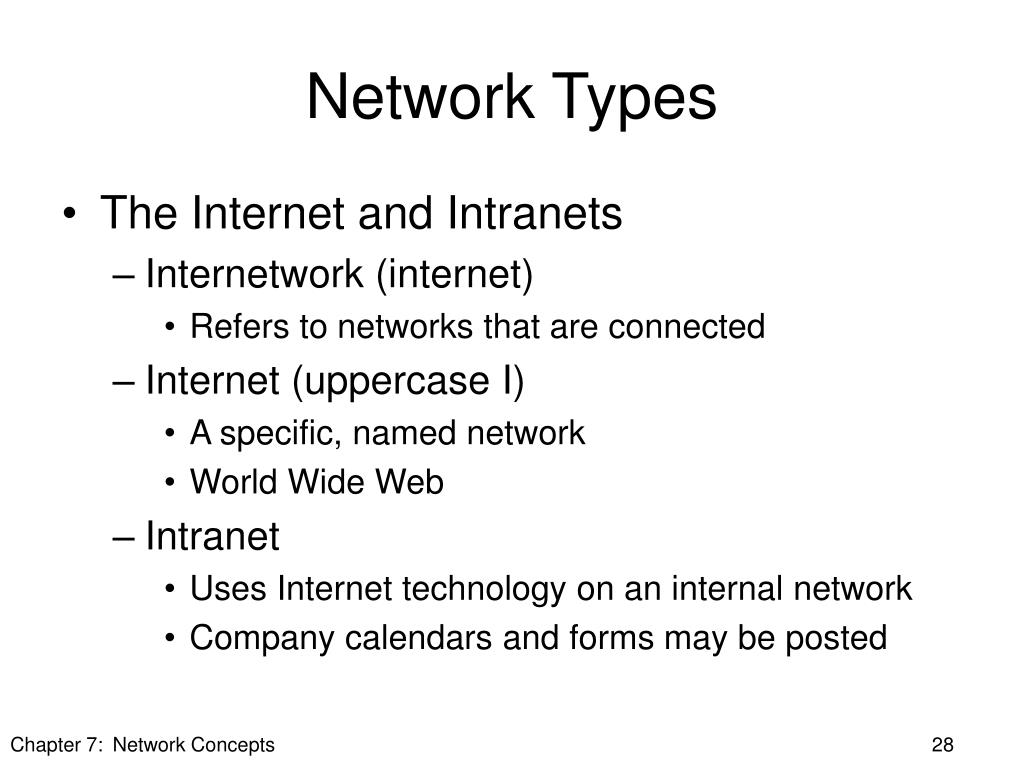 Network Types

• The Internet and Intranets
– Internetwork (internet)
• Refers to networks that are connected
– Internet (uppercase I)
• A specific, named network
• World Wide Web
– Intranet
• Uses Internet technology on an internal network
• Company calendars and forms may be posted

Chapter 7: Network Concepts

28